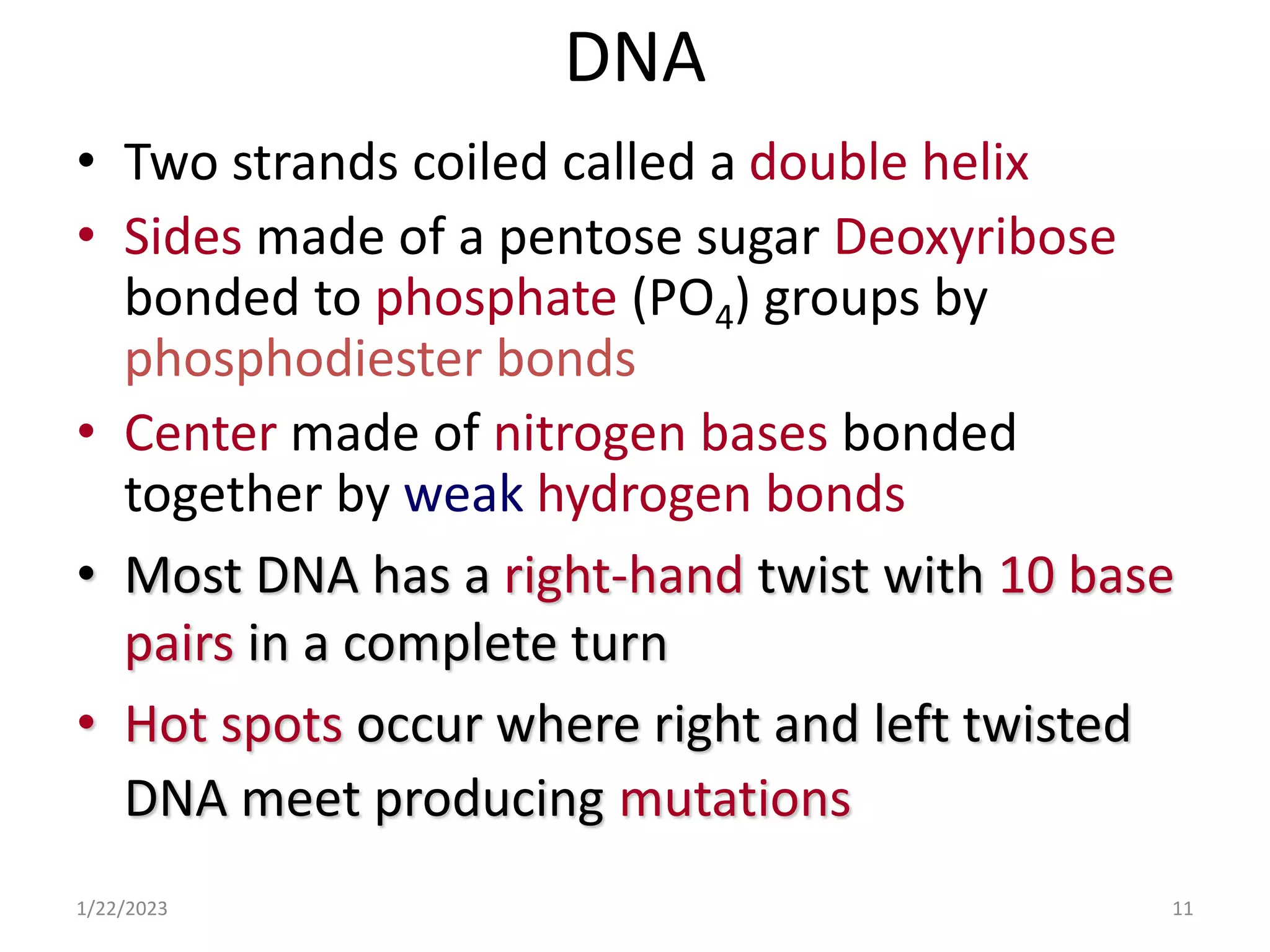 DNA

• Two strands coiled called a double helix
• Sides made of a pentose sugar Deoxyribose bonded to phosphate ($PO_4$) groups by phosphodiester bonds
• Center made of nitrogen bases bonded together by weak hydrogen bonds
• Most DNA has a right-hand twist with 10 base pairs in a complete turn
• Hot spots occur where right and left twisted DNA meet producing mutations

1/22/2023

11